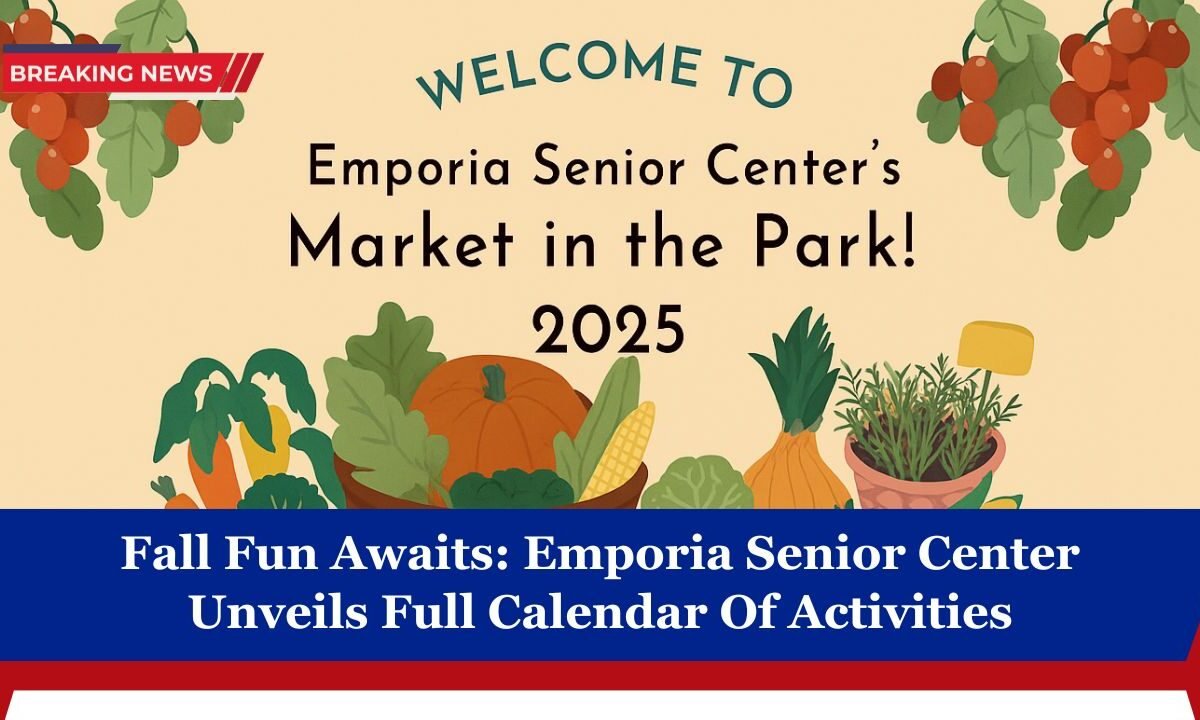 BREAKING NEWS

WELCOME TO

Emporia Senior Center's

Market in the Park!

2025

Fall Fun Awaits: Emporia Senior Center Unveils Full Calendar Of Activities